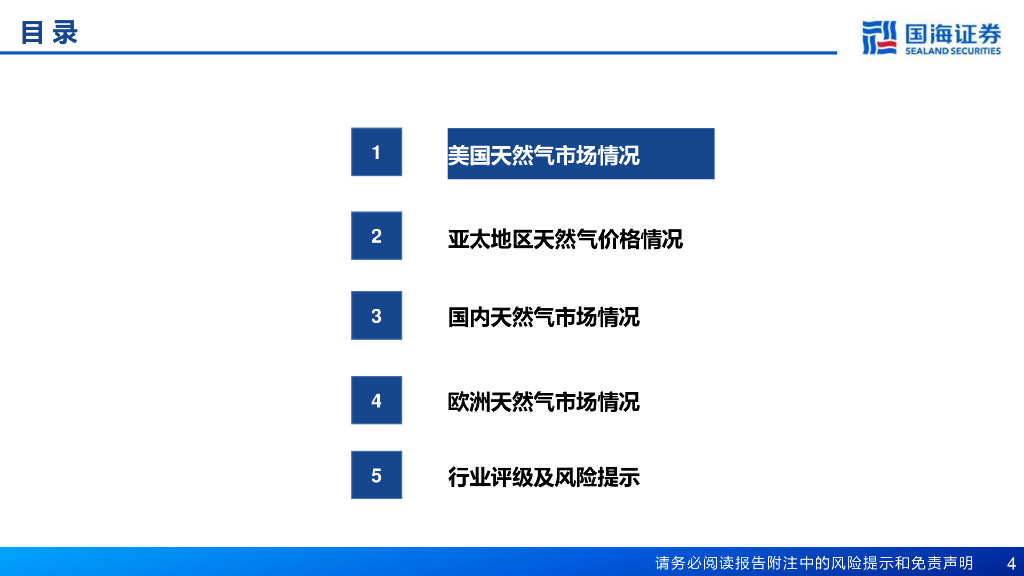 目录

国海证券
SEALAND SECURITIES

1 美国天然气市场情况

2 亚太地区天然气价格情况

3 国内天然气市场情况

4 欧洲天然气市场情况

5 行业评级及风险提示

请务必阅读报告附注中的风险提示和免责声明 4